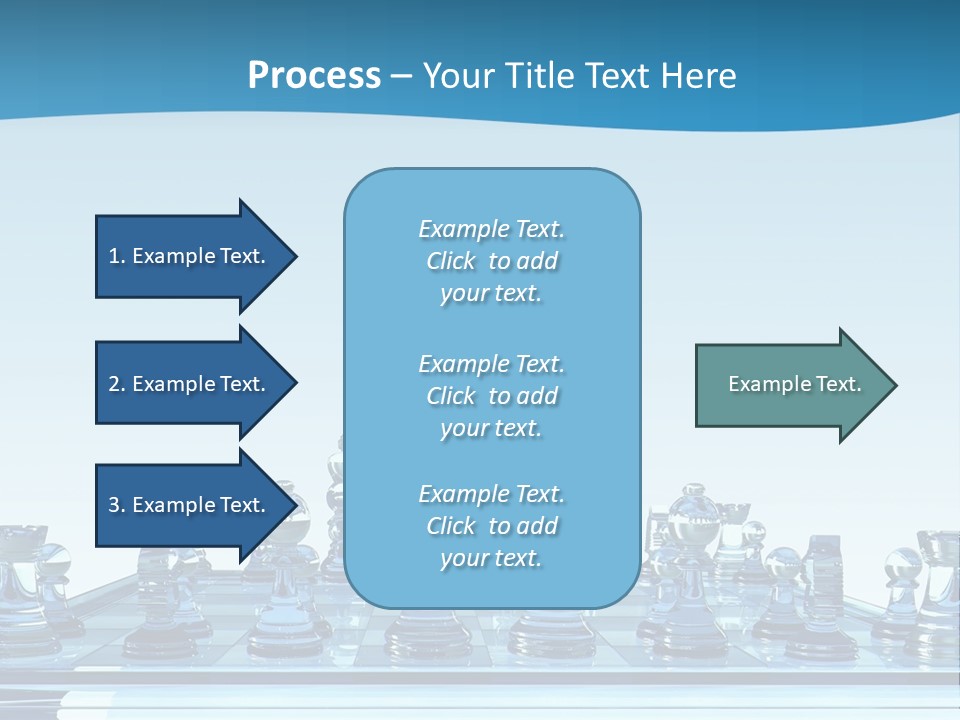 Process – Your Title Text Here

1. Example Text.

2. Example Text.

3. Example Text.

Example Text. Click to add your text.

Example Text. Click to add your text.

Example Text. Click to add your text.

Example Text.